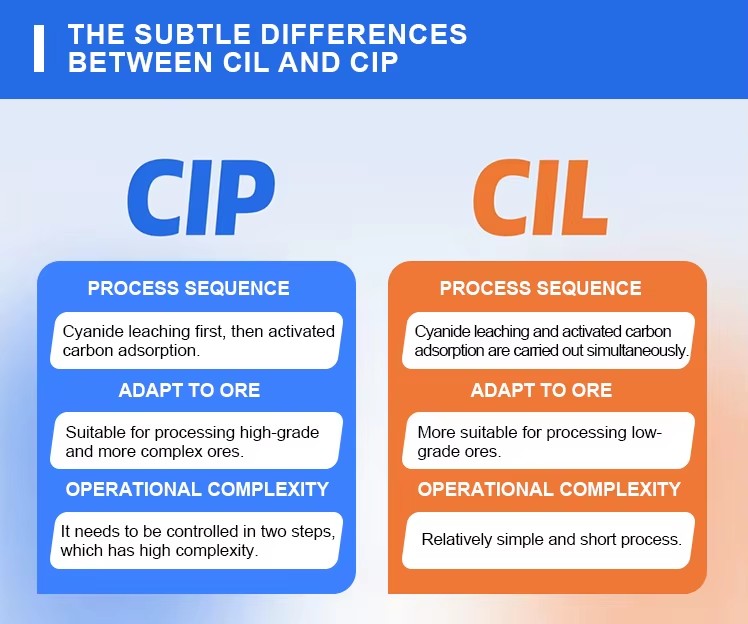 THE SUBTLE DIFFERENCES BETWEEN CIL AND CIP

CIP

PROCESS SEQUENCE

Cyanide leaching first, then activated carbon adsorption.

ADAPT TO ORE

Suitable for processing high-grade and more complex ores.

OPERATIONAL COMPLEXITY

It needs to be controlled in two steps, which has high complexity.

CIL

PROCESS SEQUENCE

Cyanide leaching and activated carbon adsorption are carried out simultaneously.

ADAPT TO ORE

More suitable for processing low-grade ores.

OPERATIONAL COMPLEXITY

Relatively simple and short process.